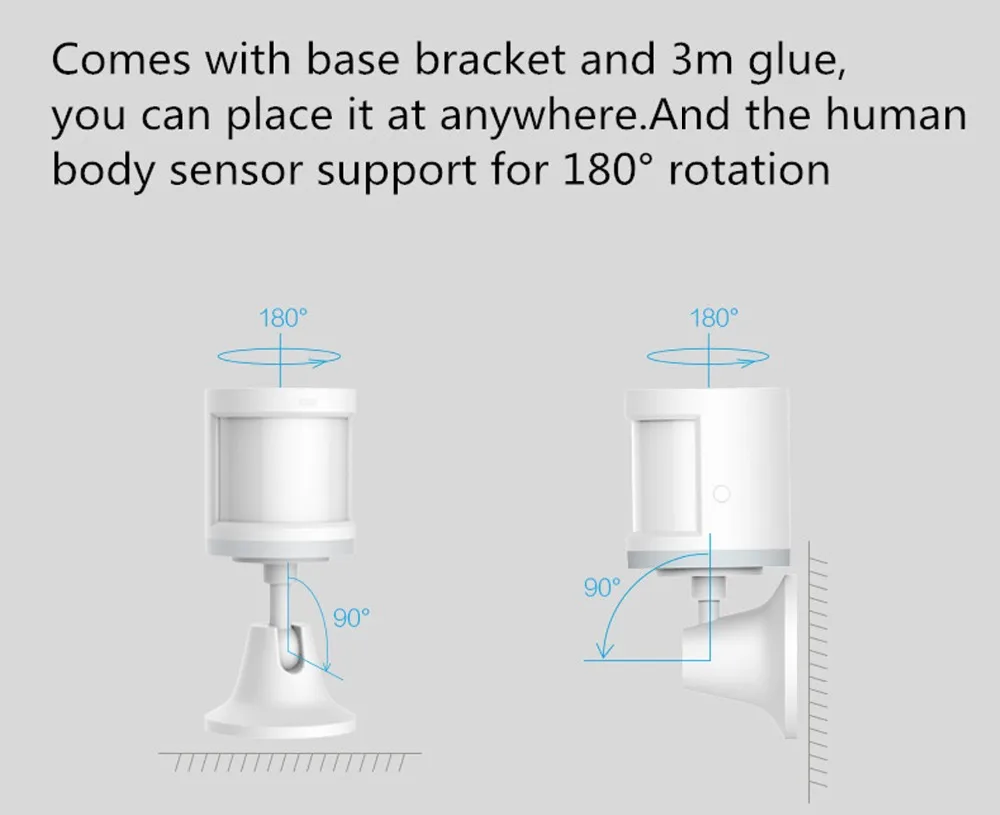 Comes with base bracket and 3m glue, you can place it at anywhere.And the human body sensor support for 180° rotation

180°

90°

180°

90°